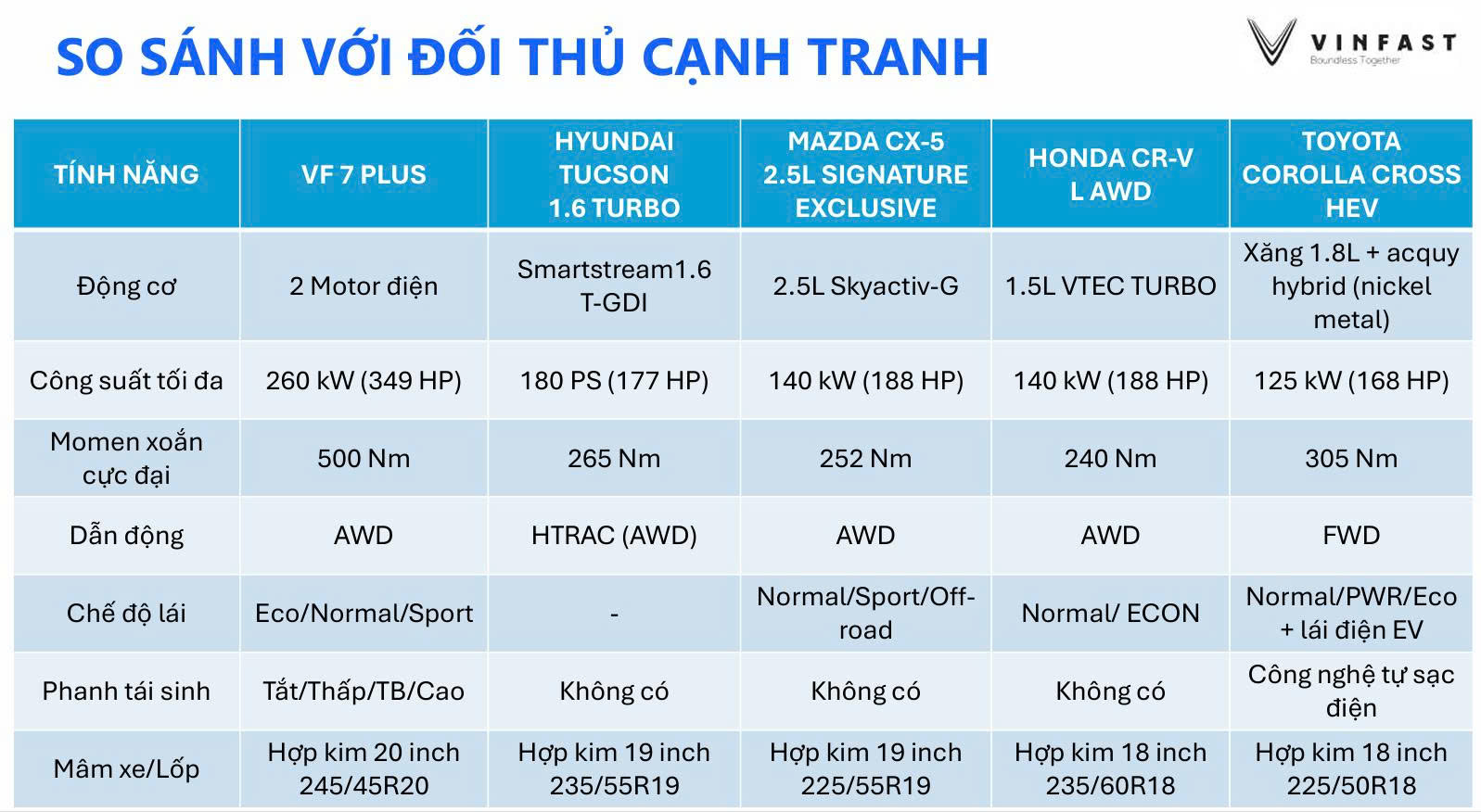 SO SÁNH VỚI ĐỐI THỦ CẠNH TRANH

VINFAST
Boundless Together

| TÍNH NĂNG | VF 7 PLUS | HYUNDAI TUCSON 1.6 TURBO | MAZDA CX-5 2.5L SIGNATURE EXCLUSIVE | HONDA CR-V L AWD | TOYOTA COROLLA CROSS HEV |
|---|---|---|---|---|---|
| Động cơ | 2 Motor điện | Smartstream1.6 T-GDI | 2.5L Skyactiv-G | 1.5L VTEC TURBO | Xăng 1.8L + acquy hybrid (nickel metal) |
| Công suất tối đa | 260 kW (349 HP) | 180 PS (177 HP) | 140 kW (188 HP) | 140 kW (188 HP) | 125 kW (168 HP) |
| Momen xoắn cực đại | 500 Nm | 265 Nm | 252 Nm | 240 Nm | 305 Nm |
| Dẫn động | AWD | HTRAC (AWD) | AWD | AWD | FWD |
| Chế độ lái | Eco/Normal/Sport | - | Normal/Sport/Off-road | Normal/ ECON | Normal/PWR/Eco + lái điện EV |
| Phanh tái sinh | Tắt/Thấp/TB/Cao | Không có | Không có | Không có | Công nghệ tự sạc điện |
| Mâm xe/Lốp | Hợp kim 20 inch 245/45R20 | Hợp kim 19 inch 235/55R19 | Hợp kim 19 inch 225/55R19 | Hợp kim 18 inch 235/60R18 | Hợp kim 18 inch 225/50R18 |